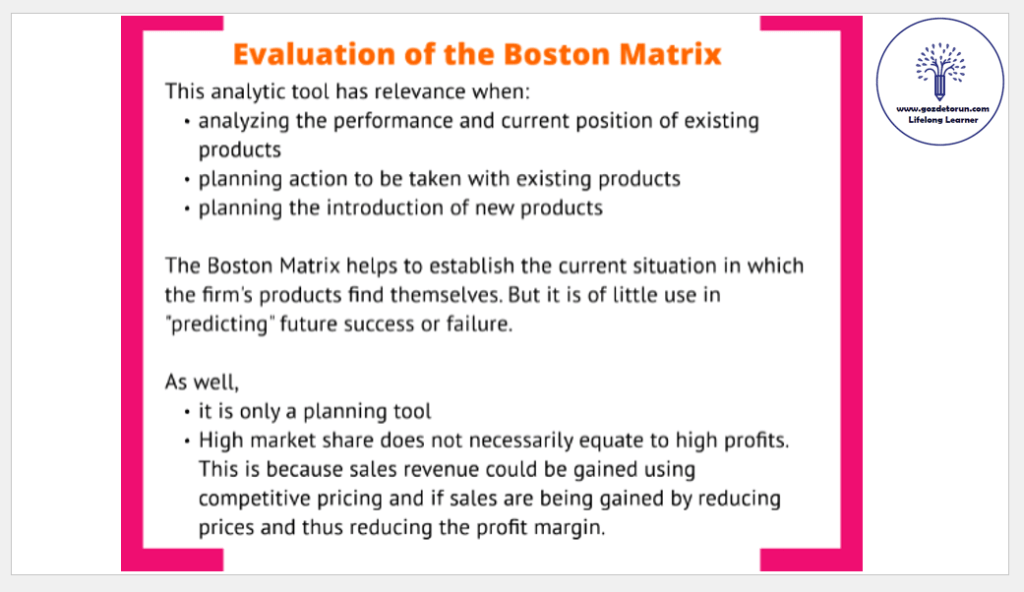 Evaluation of the Boston Matrix

This analytic tool has relevance when:
• analyzing the performance and current position of existing products
• planning action to be taken with existing products
• planning the introduction of new products

The Boston Matrix helps to establish the current situation in which the firm's products find themselves. But it is of little use in "predicting" future success or failure.

As well,
• it is only a planning tool
• High market share does not necessarily equate to high profits. This is because sales revenue could be gained using competitive pricing and if sales are being gained by reducing prices and thus reducing the profit margin.

www.gozdetorun.com
Lifelong Learner